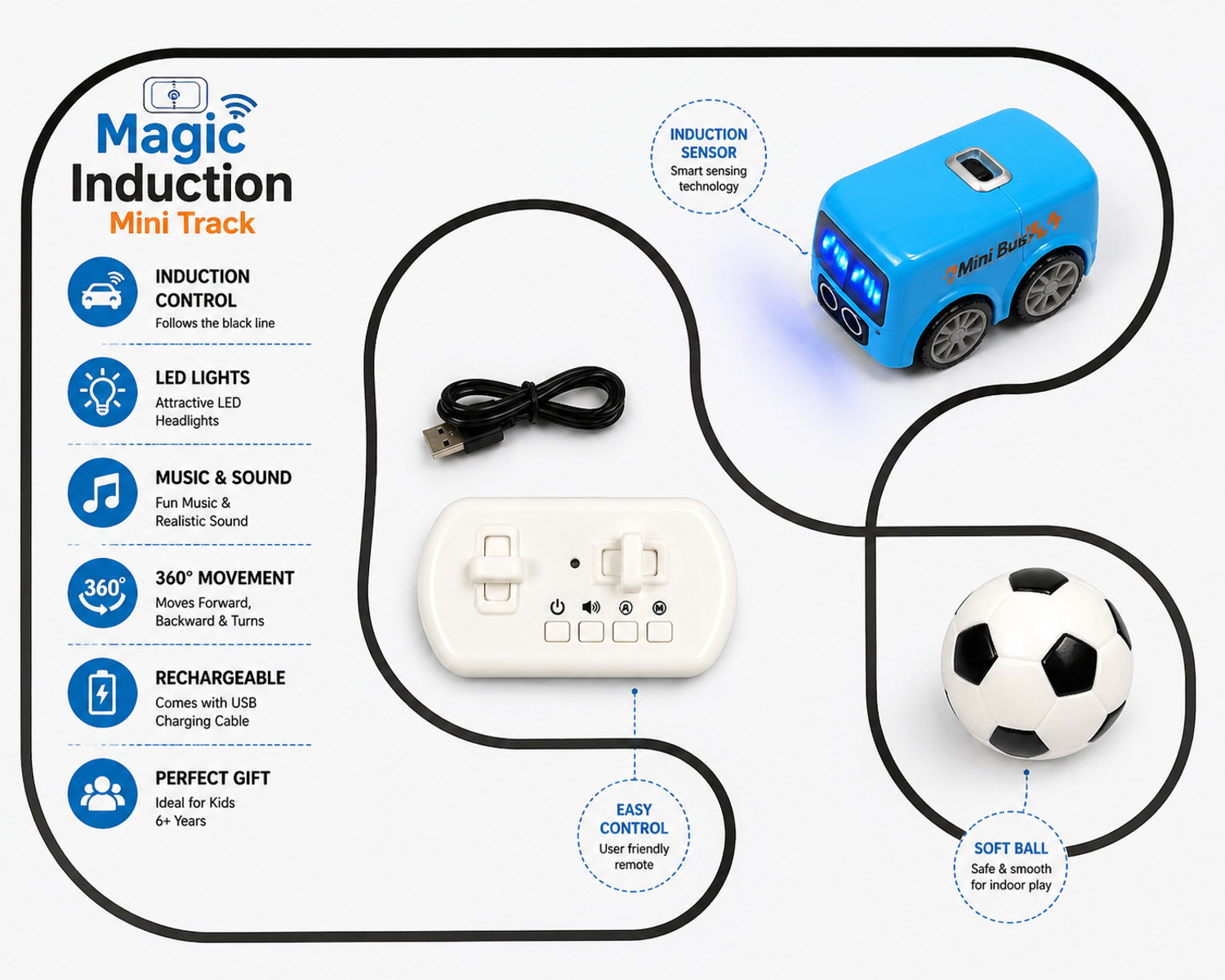 Magic
Induction
Mini Track

INDUCTION CONTROL
Follows the black line

LED LIGHTS
Attractive LED Headlights

MUSIC & SOUND
Fun Music & Realistic Sound

360° 360° MOVEMENT
Moves Forward, Backward & Turns

RECHARGEABLE
Comes with USB Charging Cable

PERFECT GIFT
Ideal for Kids 6+ Years

INDUCTION SENSOR
Smart sensing technology

Mini Bus

A M

EASY CONTROL
User friendly remote

SOFT BALL
Safe & smooth for indoor play